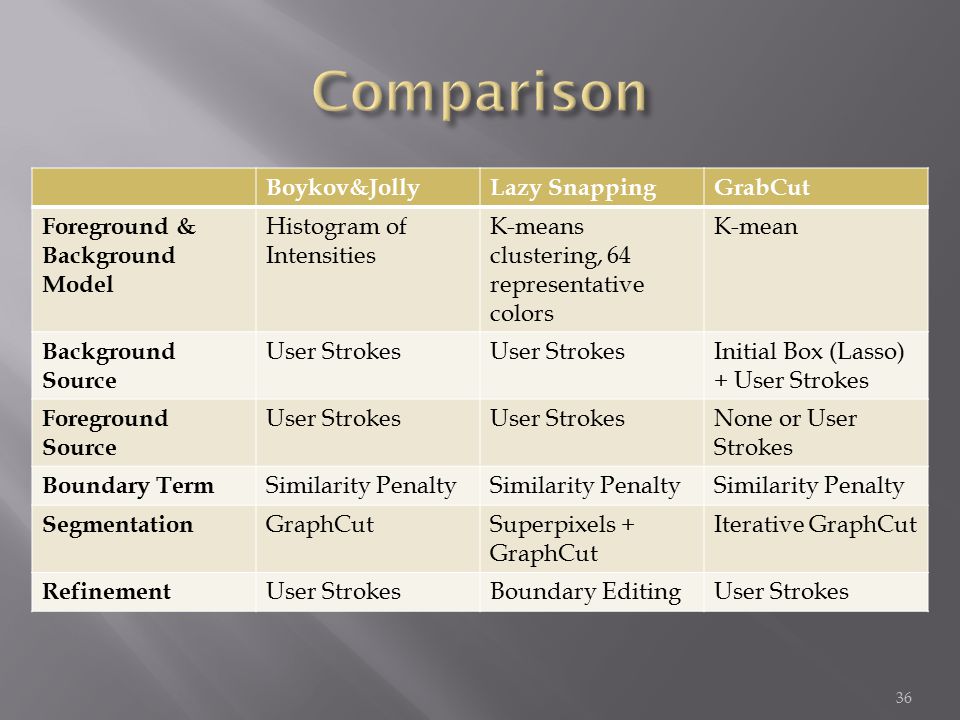 Comparison

| | Boykov&Jolly | Lazy Snapping | GrabCut |
|---|---|---|---|
| Foreground & Background Model | Histogram of Intensities | K-means clustering, 64 representative colors | K-mean |
| Background Source | User Strokes | User Strokes | Initial Box (Lasso) + User Strokes |
| Foreground Source | User Strokes | User Strokes | None or User Strokes |
| Boundary Term | Similarity Penalty | Similarity Penalty | Similarity Penalty |
| Segmentation | GraphCut | Superpixels + GraphCut | Iterative GraphCut |
| Refinement | User Strokes | Boundary Editing | User Strokes |

36